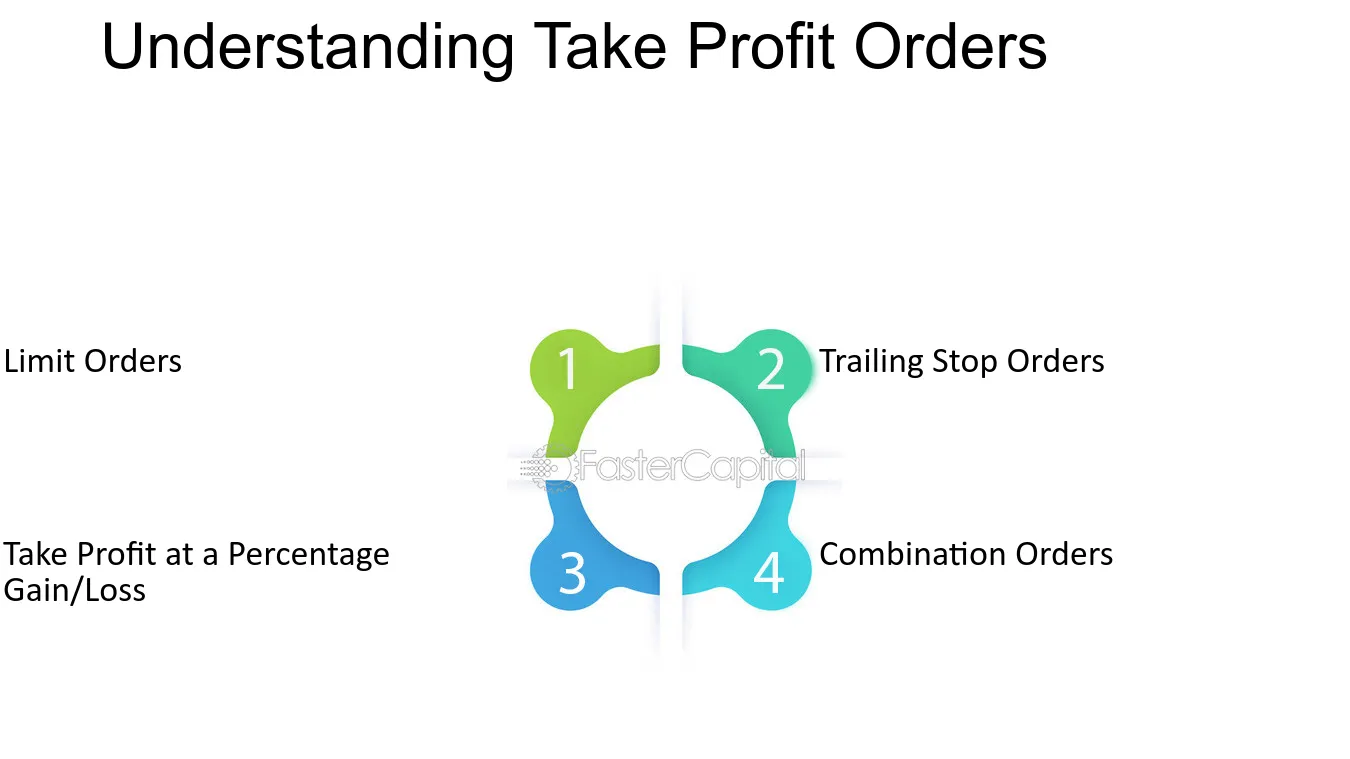 Understanding Take Profit Orders

Limit Orders

1

2

Trailing Stop Orders

Take Profit at a Percentage Gain/Loss

3

4

Combination Orders

FasterCapital